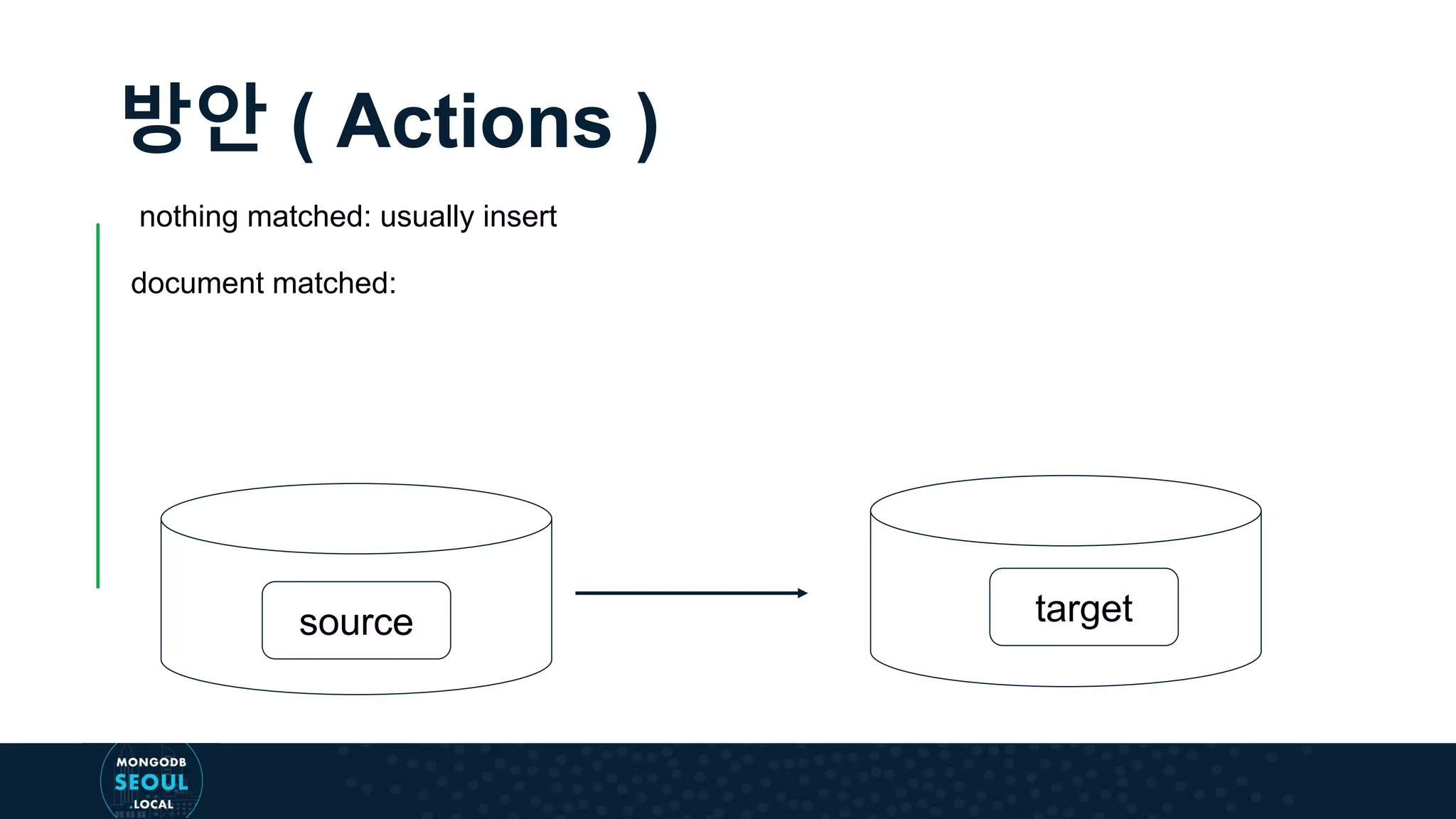 방안 ( Actions )

nothing matched: usually insert

document matched:

source

target

MONGODB
SEOUL
.LOCAL